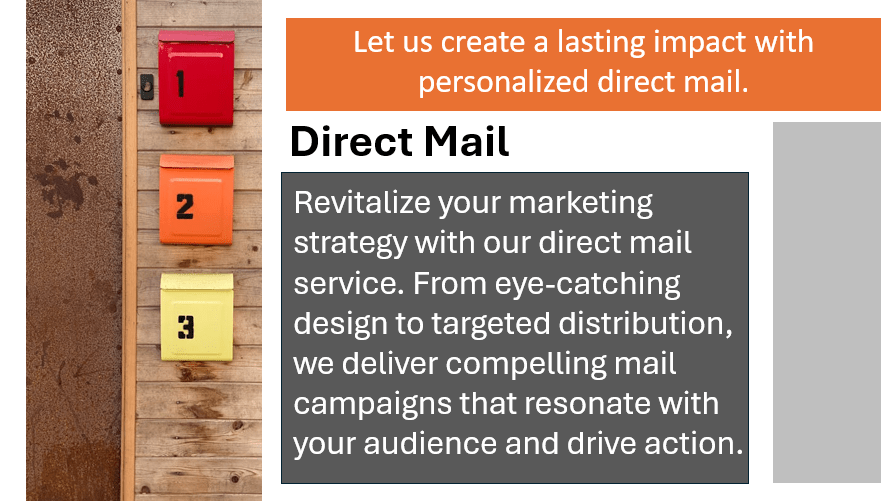 1

2

3

Let us create a lasting impact with personalized direct mail.

Direct Mail

Revitalize your marketing strategy with our direct mail service. From eye-catching design to targeted distribution, we deliver compelling mail campaigns that resonate with your audience and drive action.